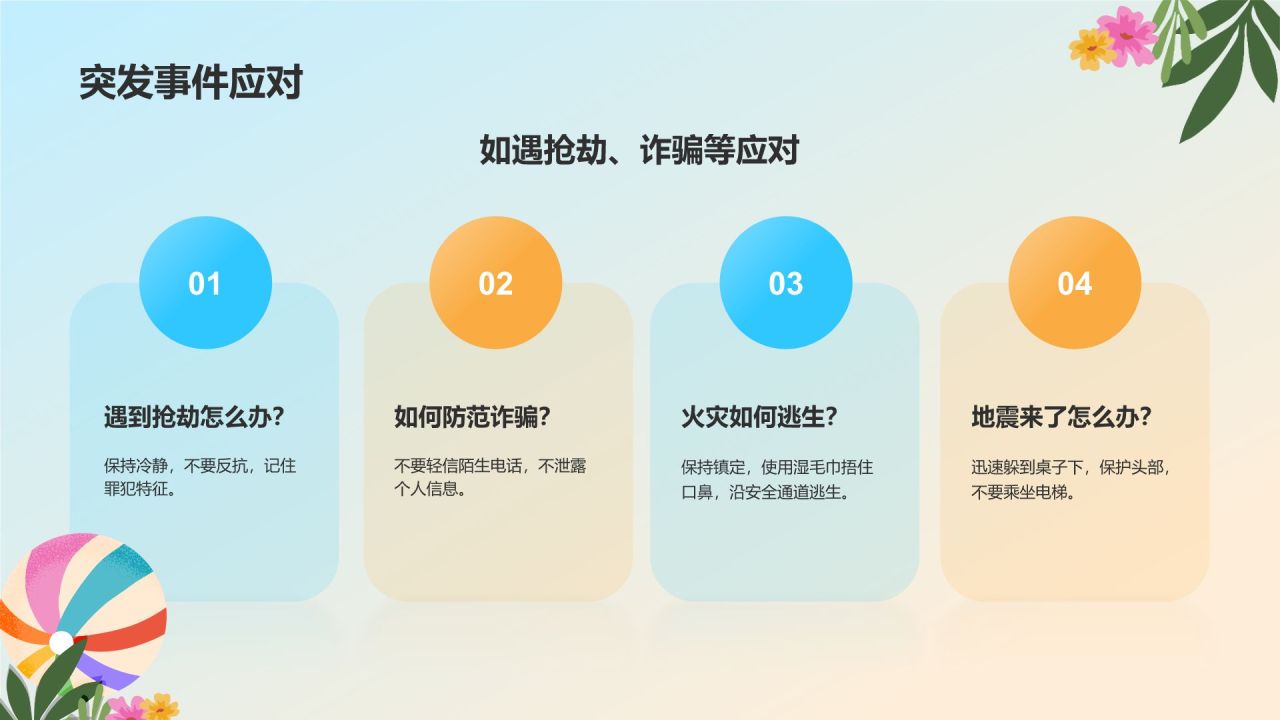 突发事件应对

如遇抢劫、诈骗等应对

01

遇到抢劫怎么办？

保持冷静，不要反抗，记住罪犯特征。

02

如何防范诈骗？

不要轻信陌生电话，不泄露个人信息。

03

火灾如何逃生？

保持镇定，使用湿毛巾捂住口鼻，沿安全通道逃生。

04

地震来了怎么办？

迅速躲到桌子下，保护头部，不要乘坐电梯。